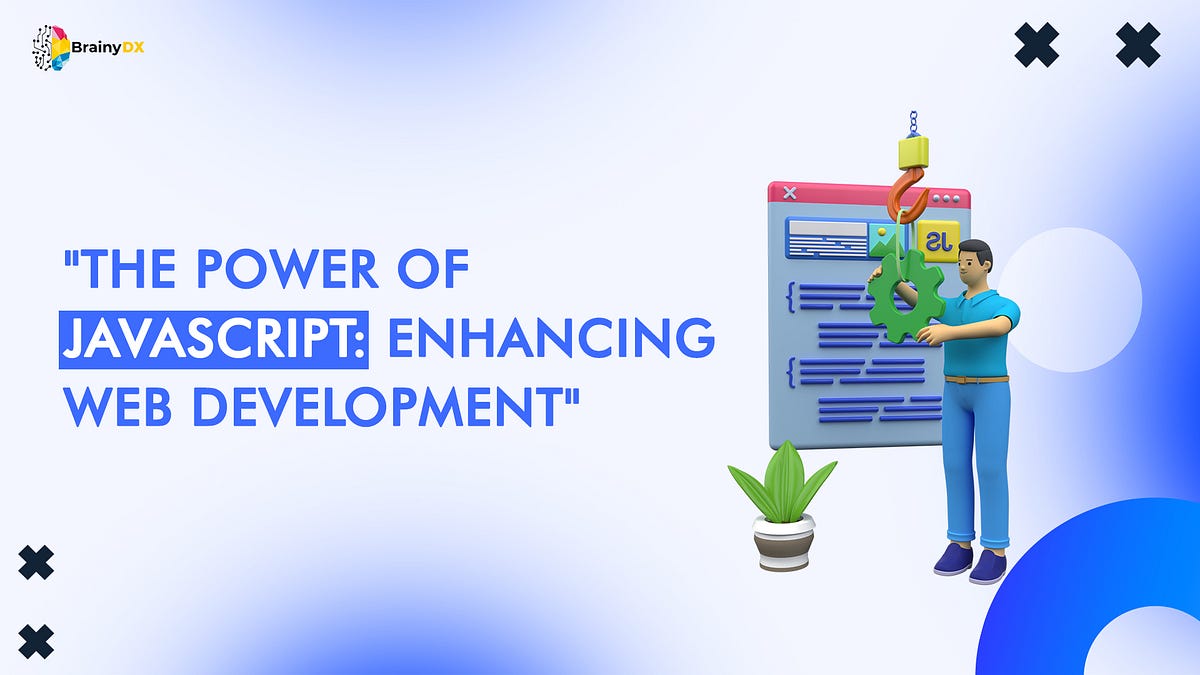 BrainyDX

"THE POWER OF JAVASCRIPT: ENHANCING WEB DEVELOPMENT"

JS